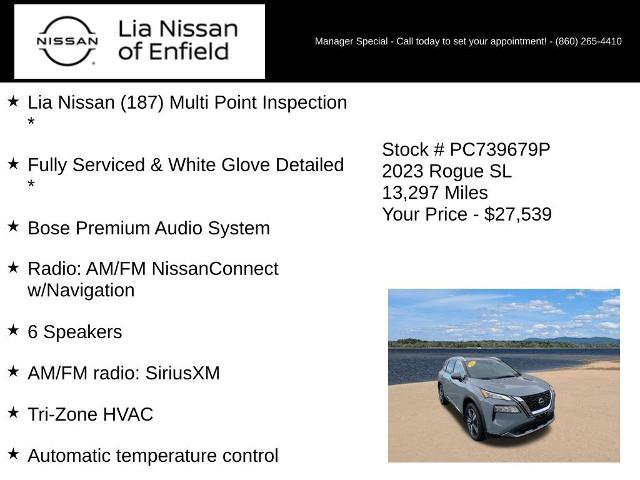 NISSAN

Lia Nissan of Enfield

Manager Special - Call today to set your appointment! - (860) 265-4410

★ Lia Nissan (187) Multi Point Inspection *

★ Fully Serviced & White Glove Detailed *

★ Bose Premium Audio System

★ Radio: AM/FM NissanConnect w/Navigation

★ 6 Speakers

★ AM/FM radio: SiriusXM

★ Tri-Zone HVAC

★ Automatic temperature control

Stock # PC739679P
2023 Rogue SL
13,297 Miles
Your Price - $27,539